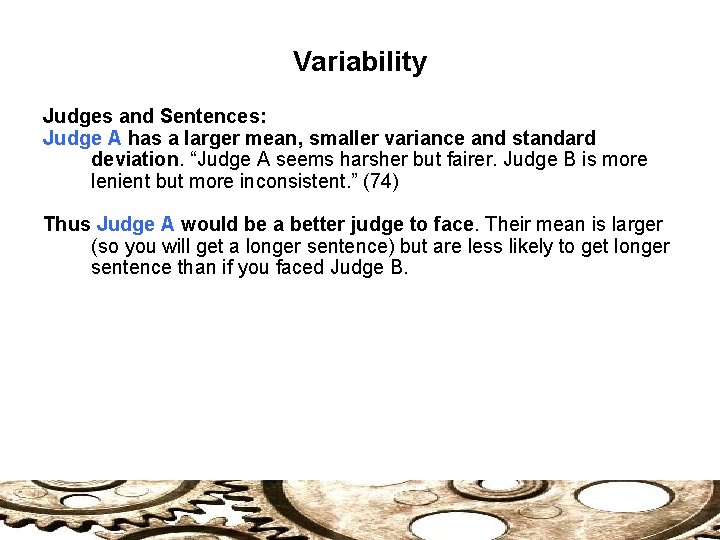 Variability

Judges and Sentences:
Judge A has a larger mean, smaller variance and standard deviation. "Judge A seems harsher but fairer. Judge B is more lenient but more inconsistent." (74)

Thus Judge A would be a better judge to face. Their mean is larger (so you will get a longer sentence) but are less likely to get longer sentence than if you faced Judge B.